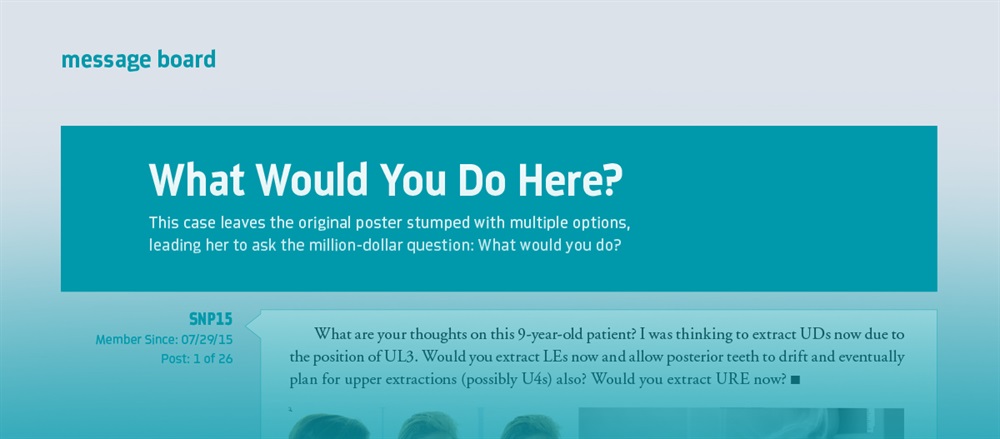 message board

What Would You Do Here?

This case leaves the original poster stumped with multiple options, leading her to ask the million-dollar question: What would you do?

SNP15
Member Since: 07/29/15
Post: 1 of 26

What are your thoughts on this 9-year-old patient? I was thinking to extract UDs now due to the position of UL3. Would you extract LEs now and allow posterior teeth to drift and eventually plan for upper extractions (possibly U4s) also? Would you extract URE now? ■